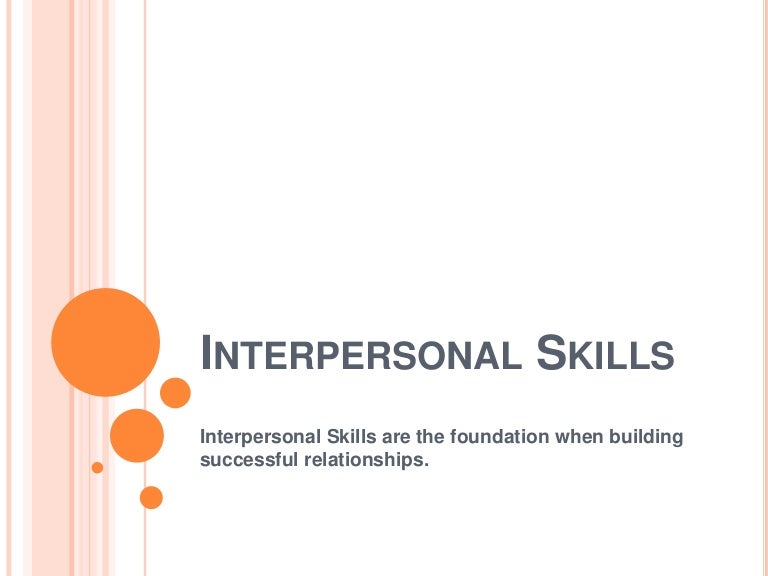 INTERPERSONAL SKILLS

Interpersonal Skills are the foundation when building successful relationships.